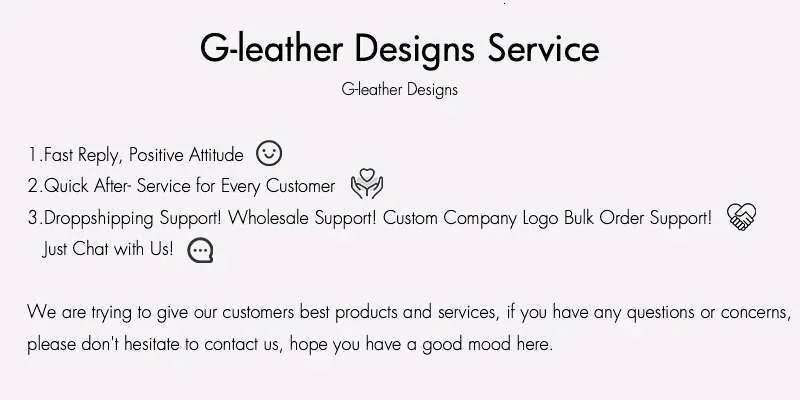 G-leather Designs Service

G-leather Designs

1.Fast Reply, Positive Attitude
2.Quick After- Service for Every Customer
3.Droppshipping Support! Wholesale Support! Custom Company Logo Bulk Order Support! Just Chat with Us!

We are trying to give our customers best products and services, if you have any questions or concerns, please don't hesitate to contact us, hope you have a good mood here.